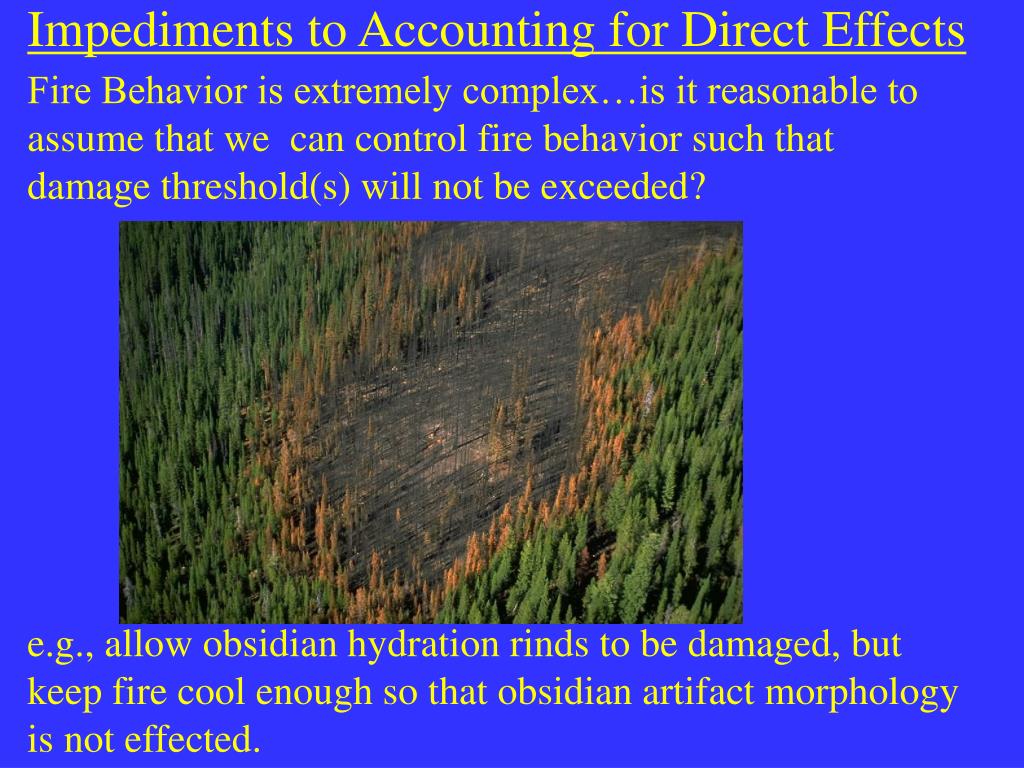 Impediments to Accounting for Direct Effects

Fire Behavior is extremely complex…is it reasonable to assume that we can control fire behavior such that damage threshold(s) will not be exceeded?

e.g., allow obsidian hydration rinds to be damaged, but keep fire cool enough so that obsidian artifact morphology is not effected.